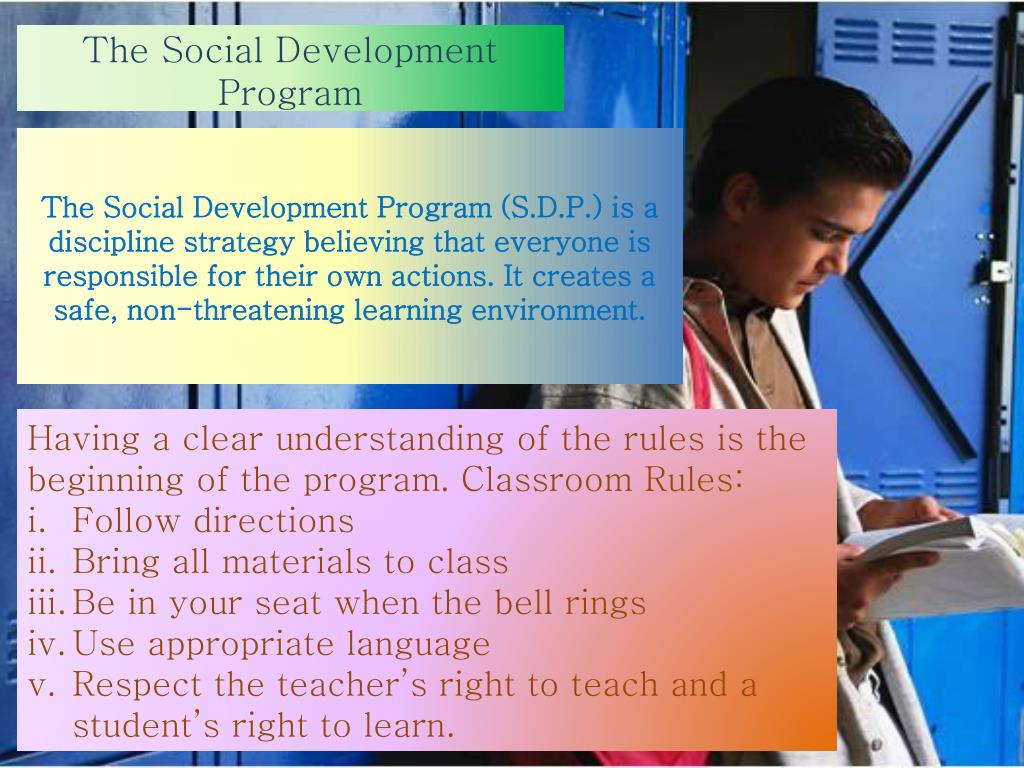 The Social Development Program

The Social Development Program (S.D.P.) is a discipline strategy believing that everyone is responsible for their own actions. It creates a safe, non-threatening learning environment.

Having a clear understanding of the rules is the beginning of the program. Classroom Rules:
i. Follow directions
ii. Bring all materials to class
iii. Be in your seat when the bell rings
iv. Use appropriate language
v. Respect the teacher's right to teach and a student's right to learn.